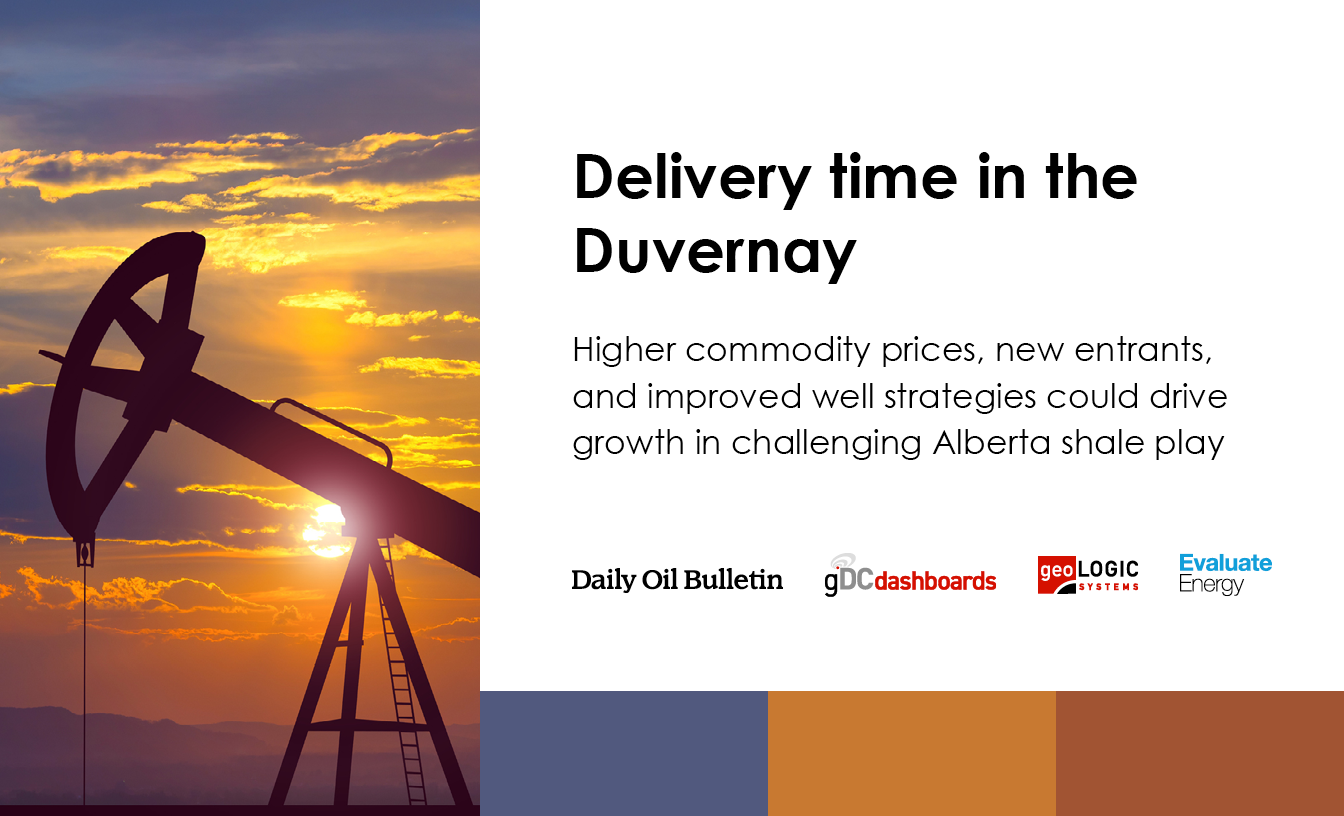 Delivery time in the Duvernay

Higher commodity prices, new entrants, and improved well strategies could drive growth in challenging Alberta shale play

Daily Oil Bulletin gDCdashboards geoLOGIC SYSTEMS Evaluate Energy